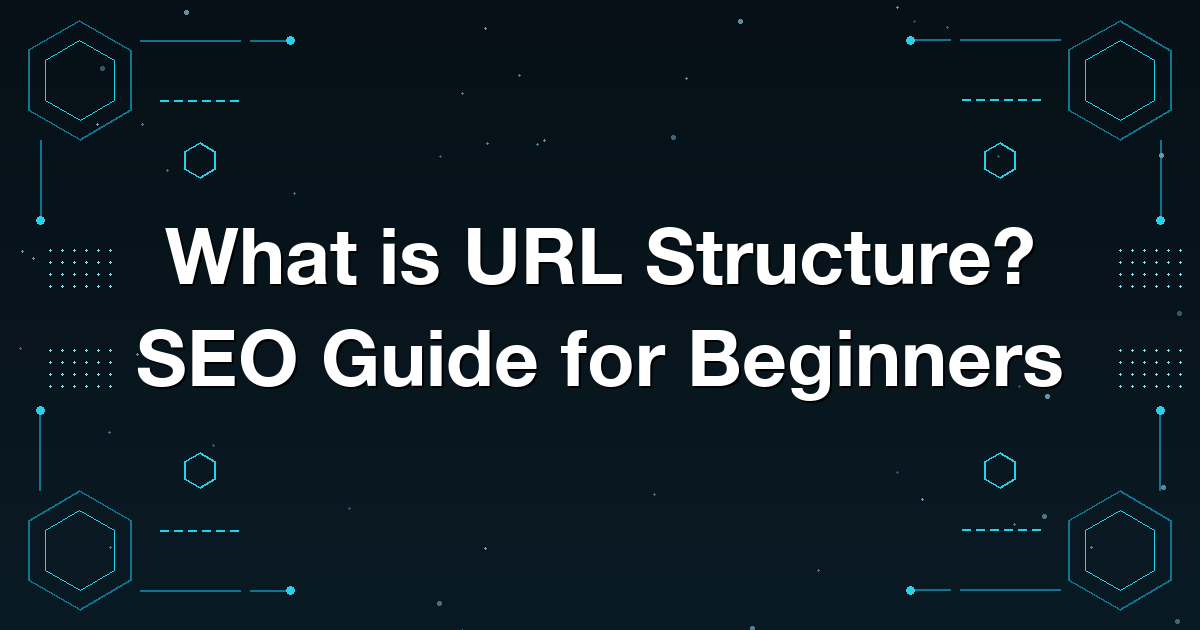 What is URL Structure?
SEO Guide for Beginners